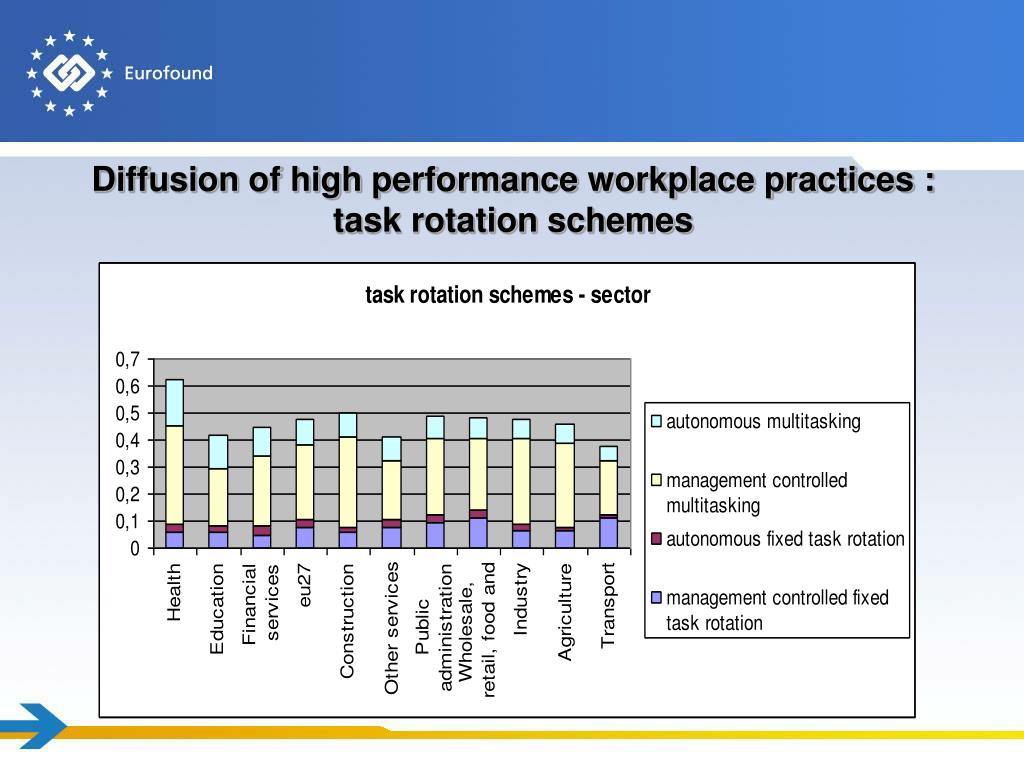 Eurofound

Diffusion of high performance workplace practices : task rotation schemes

task rotation schemes - sector

0,7
0,6
0,5
0,4
0,3
0,2
0,1
0

Health
Education
Financial services
eu27
Construction
Other services
Public administration
Wholesale, retail, food and
Industry
Agriculture
Transport

autonomous multitasking
management controlled multitasking
autonomous fixed task rotation
management controlled fixed task rotation